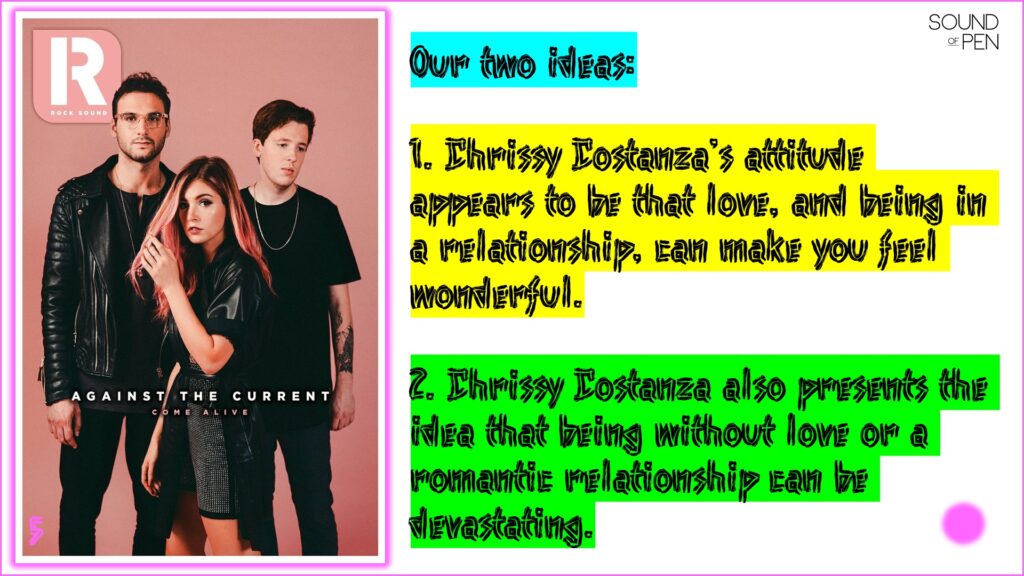 R
ROCK SOUND

AGAINST THE CURRENT
COME ALIVE

SOUND OF PEN

Our two ideas:

1. Chrissy Costanza's attitude appears to be that love, and being in a relationship, can make you feel wonderful.

2. Chrissy Costanza also presents the idea that being without love or a romantic relationship can be devastating.